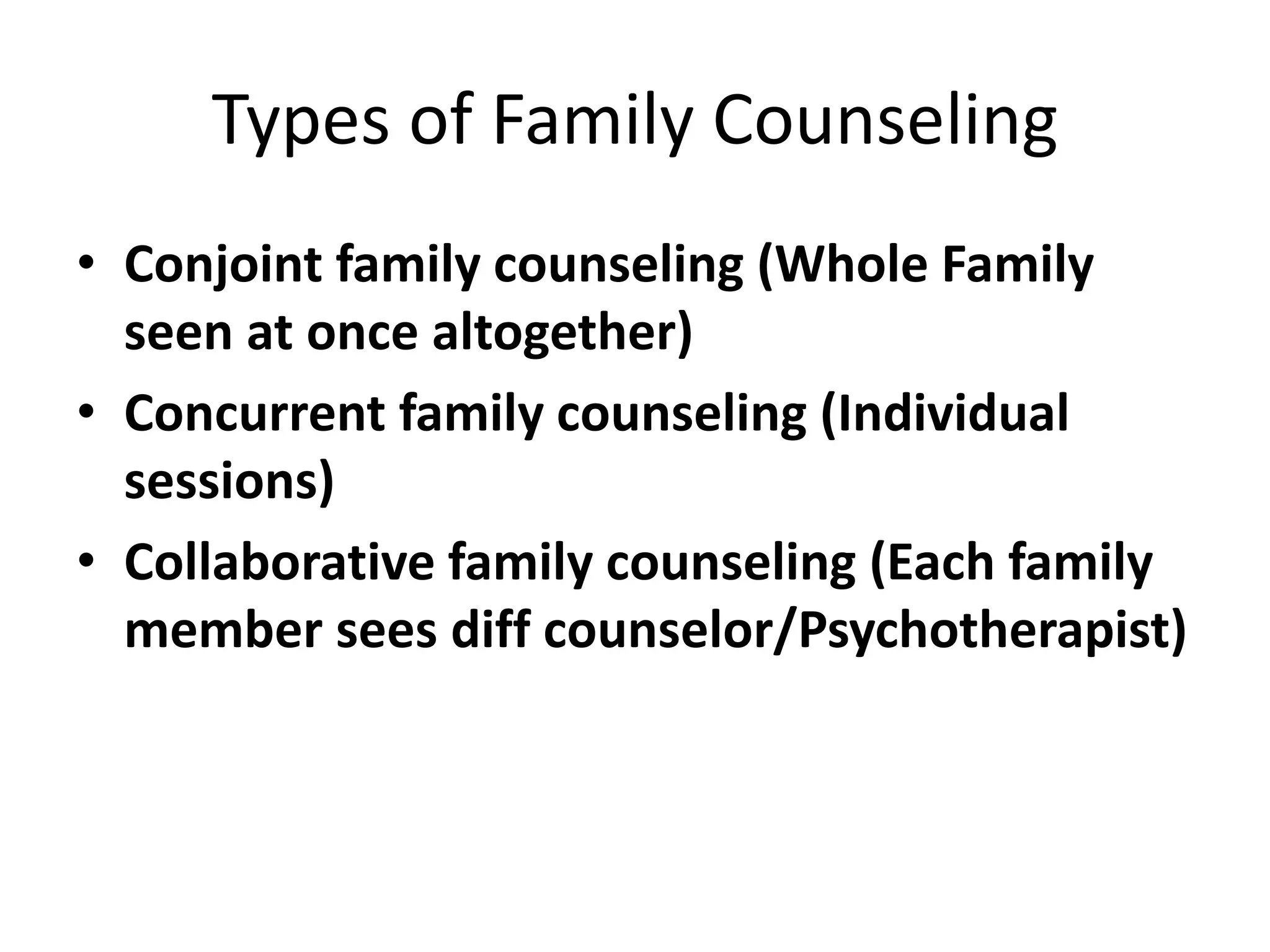 Types of Family Counseling

• Conjoint family counseling (Whole Family seen at once altogether)
• Concurrent family counseling (Individual sessions)
• Collaborative family counseling (Each family member sees diff counselor/Psychotherapist)